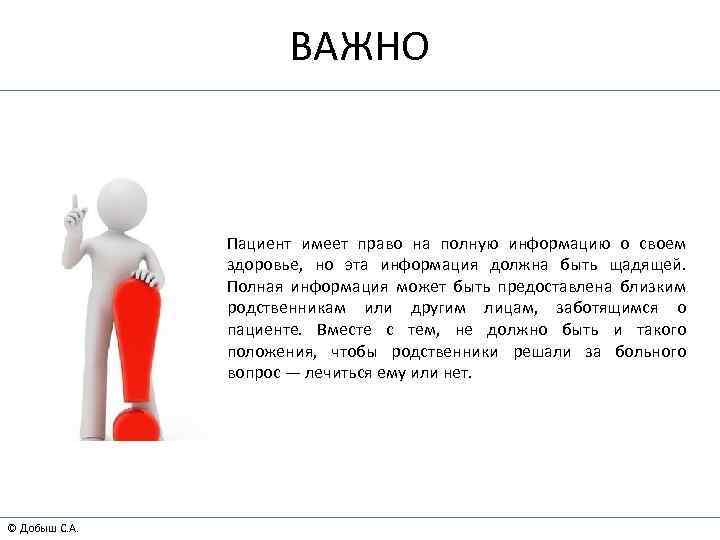 ВАЖНО

Пациент имеет право на полную информацию о своем здоровье, но эта информация должна быть щадящей. Полная информация может быть предоставлена близким родственникам или другим лицам, заботящимся о пациенте. Вместе с тем, не должно быть и такого положения, чтобы родственники решали за больного вопрос — лечиться ему или нет.

© Добыш С.А.